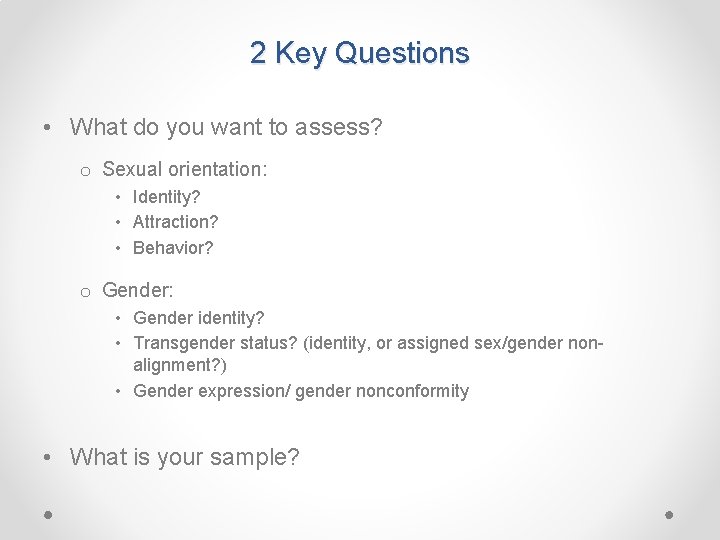 2 Key Questions

• What do you want to assess?

o Sexual orientation:

• Identity?
• Attraction?
• Behavior?

o Gender:

• Gender identity?
• Transgender status? (identity, or assigned sex/gender non-alignment?)
• Gender expression/ gender nonconformity

• What is your sample?